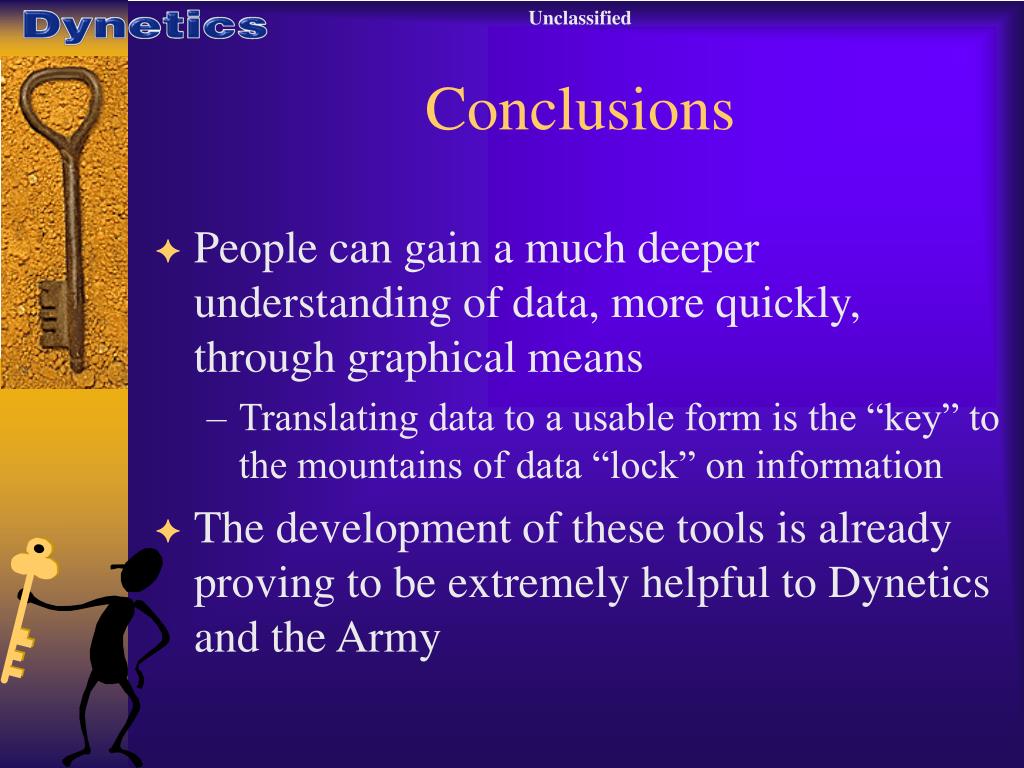 Dynetics

Unclassified

Conclusions

✦ People can gain a much deeper understanding of data, more quickly, through graphical means

– Translating data to a usable form is the “key” to the mountains of data “lock” on information

✦ The development of these tools is already proving to be extremely helpful to Dynetics and the Army